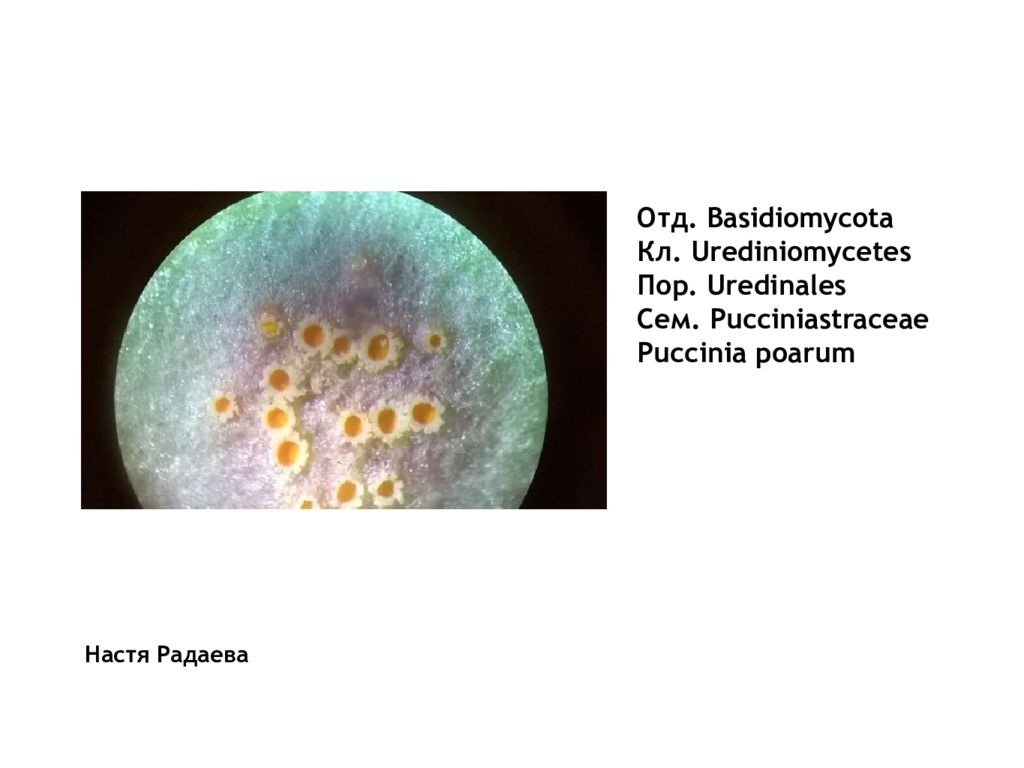 Отд. Basidiomycota
Кл. Urediniomycetes
Пор. Uredinales
Сем. Pucciniastraceae
Puccinia poarum

Настя Радаева